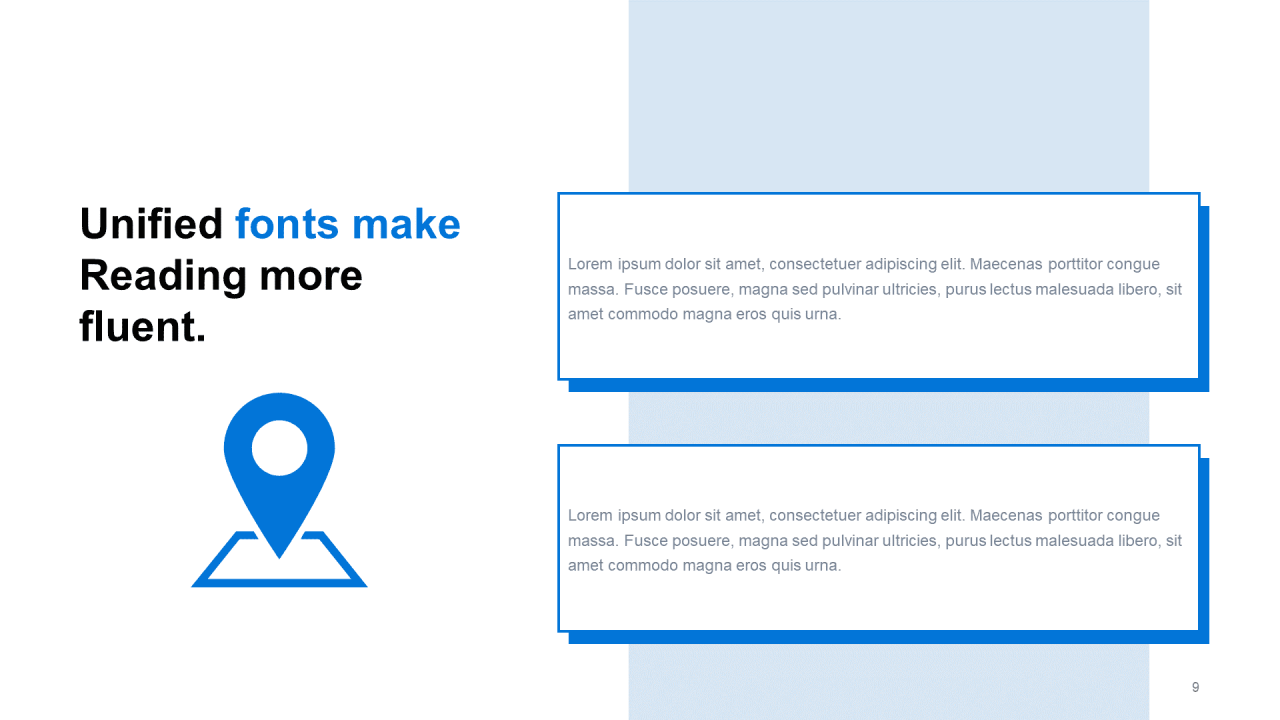 Unified fonts make Reading more fluent.

Lorem ipsum dolor sit amet, consectetuer adipiscing elit. Maecenas porttitor congue massa. Fusce posuere, magna sed pulvinar ultricies, purus lectus malesuada libero, sit amet commodo magna eros quis urna.

Lorem ipsum dolor sit amet, consectetuer adipiscing elit. Maecenas porttitor congue massa. Fusce posuere, magna sed pulvinar ultricies, purus lectus malesuada libero, sit amet commodo magna eros quis urna.

9